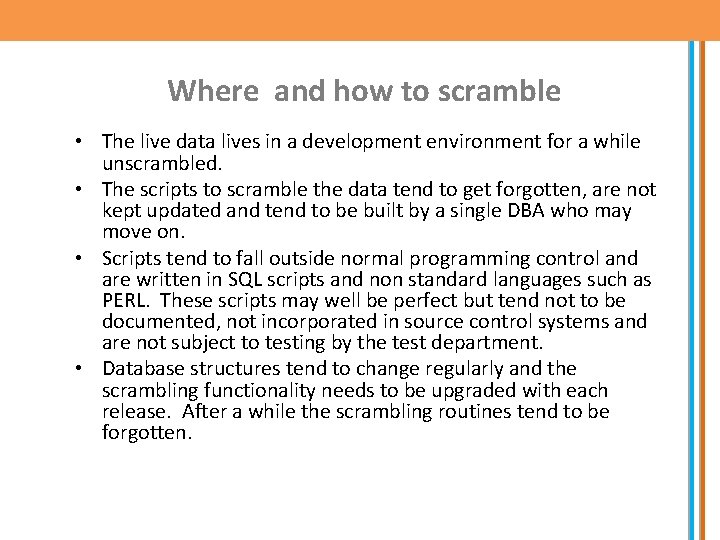 Where  and how to scramble

• The live data lives in a development environment for a while unscrambled.
• The scripts to scramble the data tend to get forgotten, are not kept updated and tend to be built by a single DBA who may move on.
• Scripts tend to fall outside normal programming control and are written in SQL scripts and non standard languages such as PERL.  These scripts may well be perfect but tend not to be documented, not incorporated in source control systems and are not subject to testing by the test department.
• Database structures tend to change regularly and the scrambling functionality needs to be upgraded with each release.  After a while the scrambling routines tend to be forgotten.